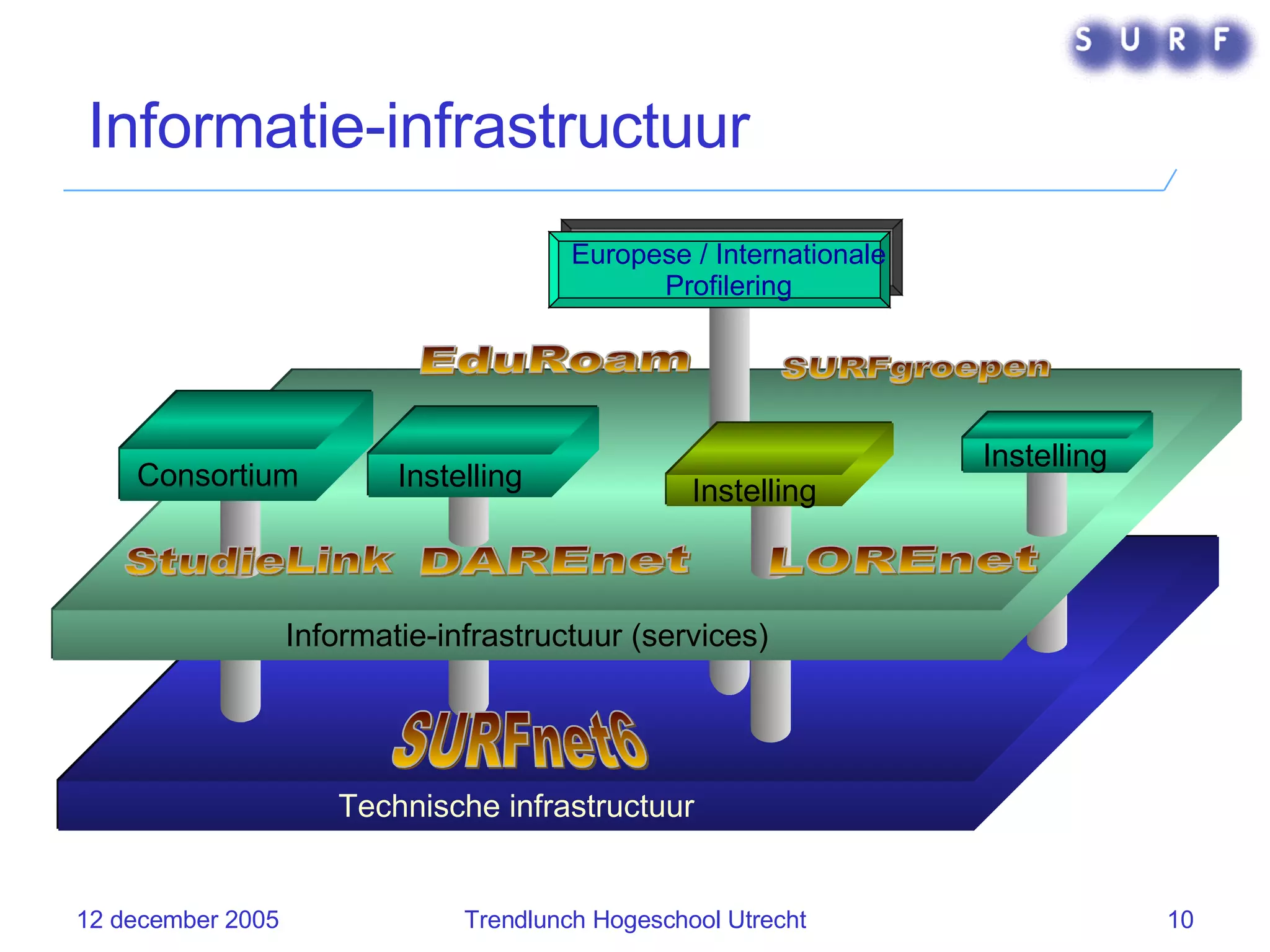 S U R F

Informatie-infrastructuur

Europese / Internationale Profilering

EduRoam

SURFgroepen

Consortium

Instelling

Instelling

Instelling

StudieLink

DAREnet

LOREnet

Informatie-infrastructuur (services)

SURFnet6

Technische infrastructuur

12 december 2005

Trendlunch Hogeschool Utrecht

10